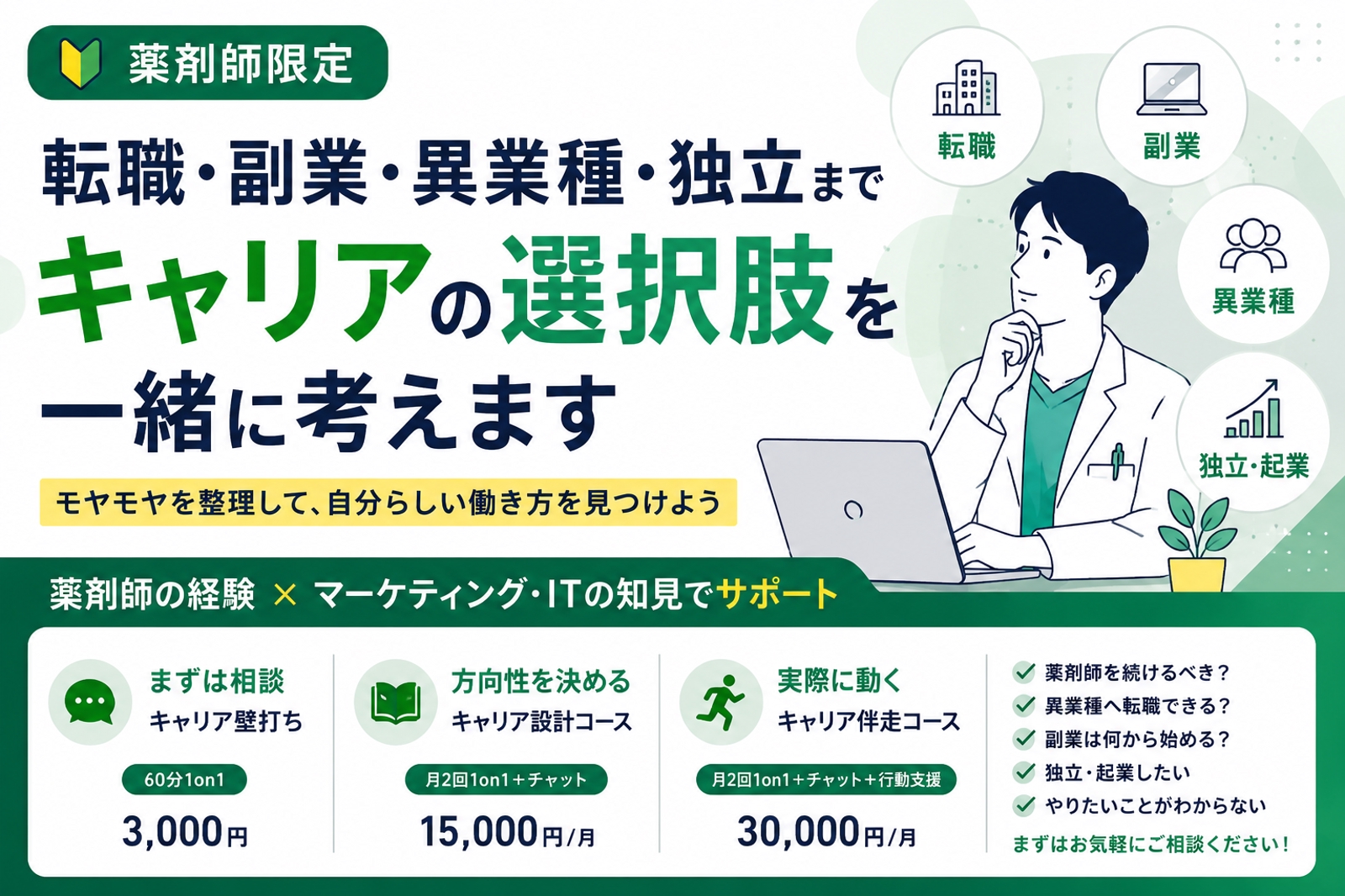 薬剤師限定

転職・副業・異業種・独立まで
キャリアの選択肢を
一緒に考えます

モヤモヤを整理して、自分らしい働き方を見つけよう

転職

副業

異業種

独立・起業

薬剤師の経験 × マーケティング・ITの知見でサポート

まずは相談
キャリア壁打ち
60分1on1
3,000円

方向性を決める
キャリア設計コース
月2回1on1＋チャット
15,000円/月

実際に動く
キャリア伴走コース
月2回1on1＋チャット＋行動支援
30,000円/月

薬剤師を続けるべき？
異業種へ転職できる？
副業は何から始める？
独立・起業したい
やりたいことがわからない
まずはお気軽にご相談ください！